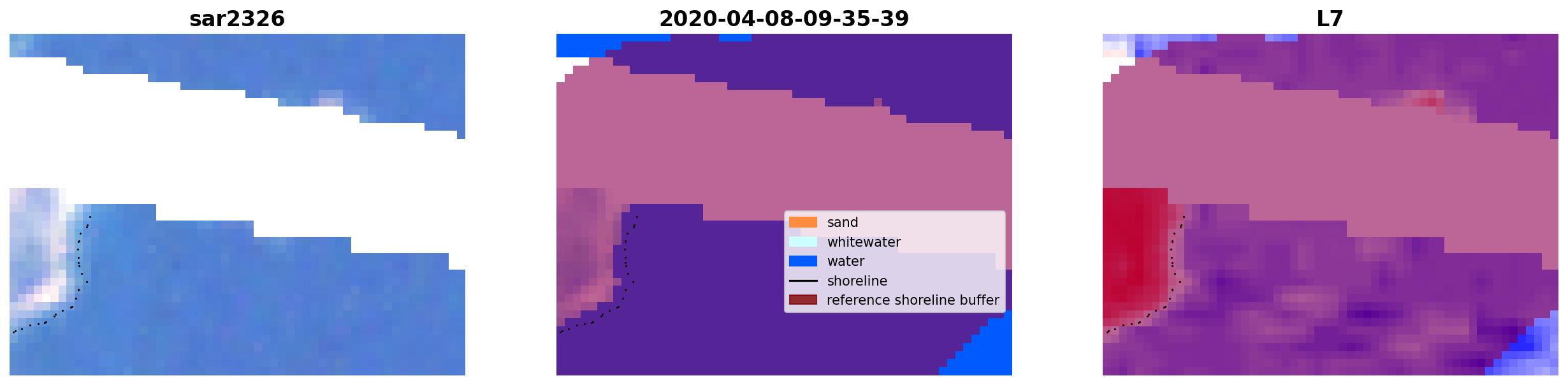 sar2326

2020-04-08-09-35-39

sand
whitewater
water
shoreline
reference shoreline buffer

L7